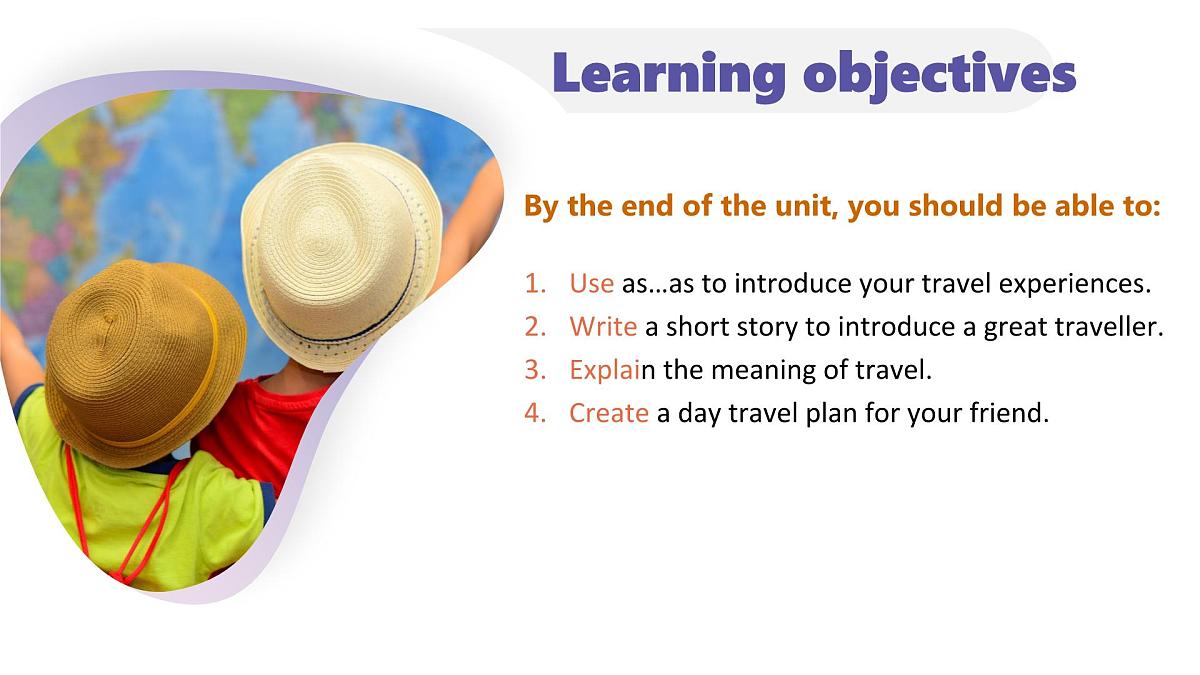 Learning objectives

By the end of the unit, you should be able to:

1. Use as…as to introduce your travel experiences.
2. Write a short story to introduce a great traveller.
3. Explain the meaning of travel.
4. Create a day travel plan for your friend.